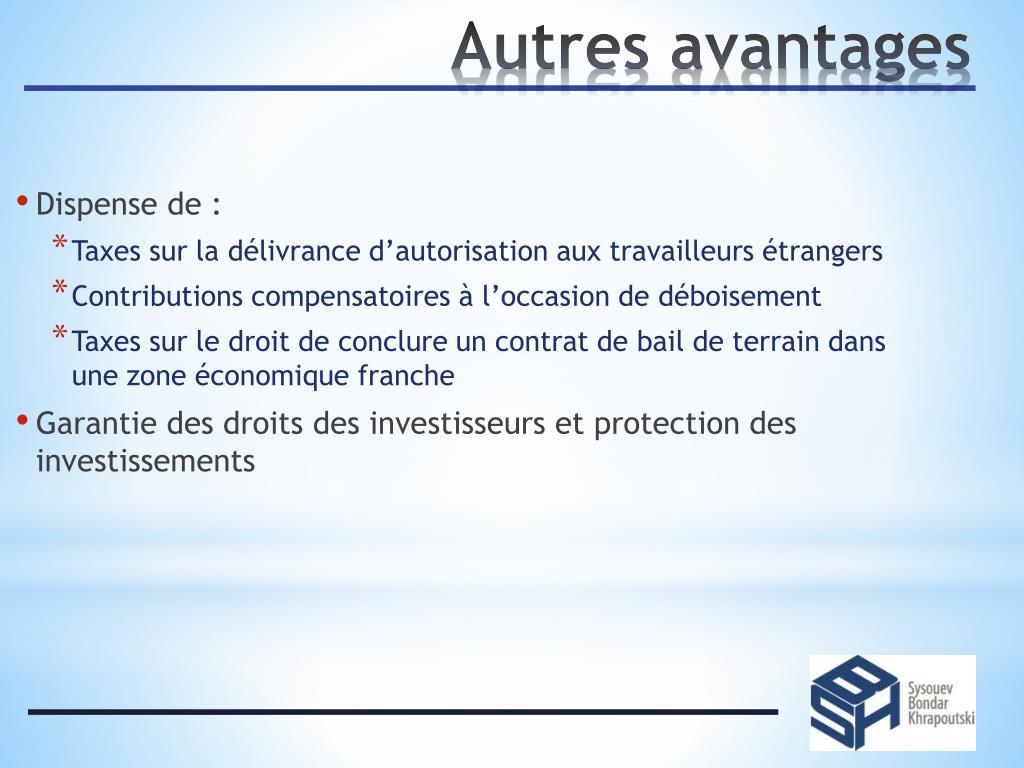 Autres avantages

• Dispense de :

* Taxes sur la délivrance d'autorisation aux travailleurs étrangers

* Contributions compensatoires à l'occasion de déboisement

* Taxes sur le droit de conclure un contrat de bail de terrain dans une zone économique franche

• Garantie des droits des investisseurs et protection des investissements

Sysouev
Bondar
Khrapoutski